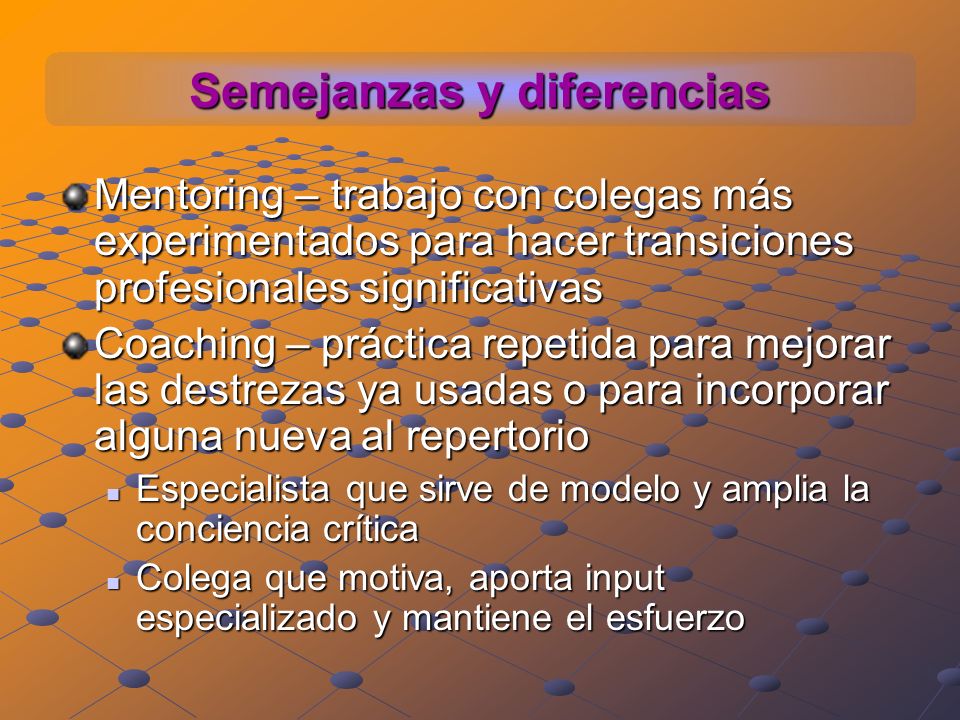 Semejanzas y diferencias

Mentoring – trabajo con colegas más experimentados para hacer transiciones profesionales significativas

Coaching – práctica repetida para mejorar las destrezas ya usadas o para incorporar alguna nueva al repertorio

Especialista que sirve de modelo y amplia la conciencia crítica

Colega que motiva, aporta input especializado y mantiene el esfuerzo